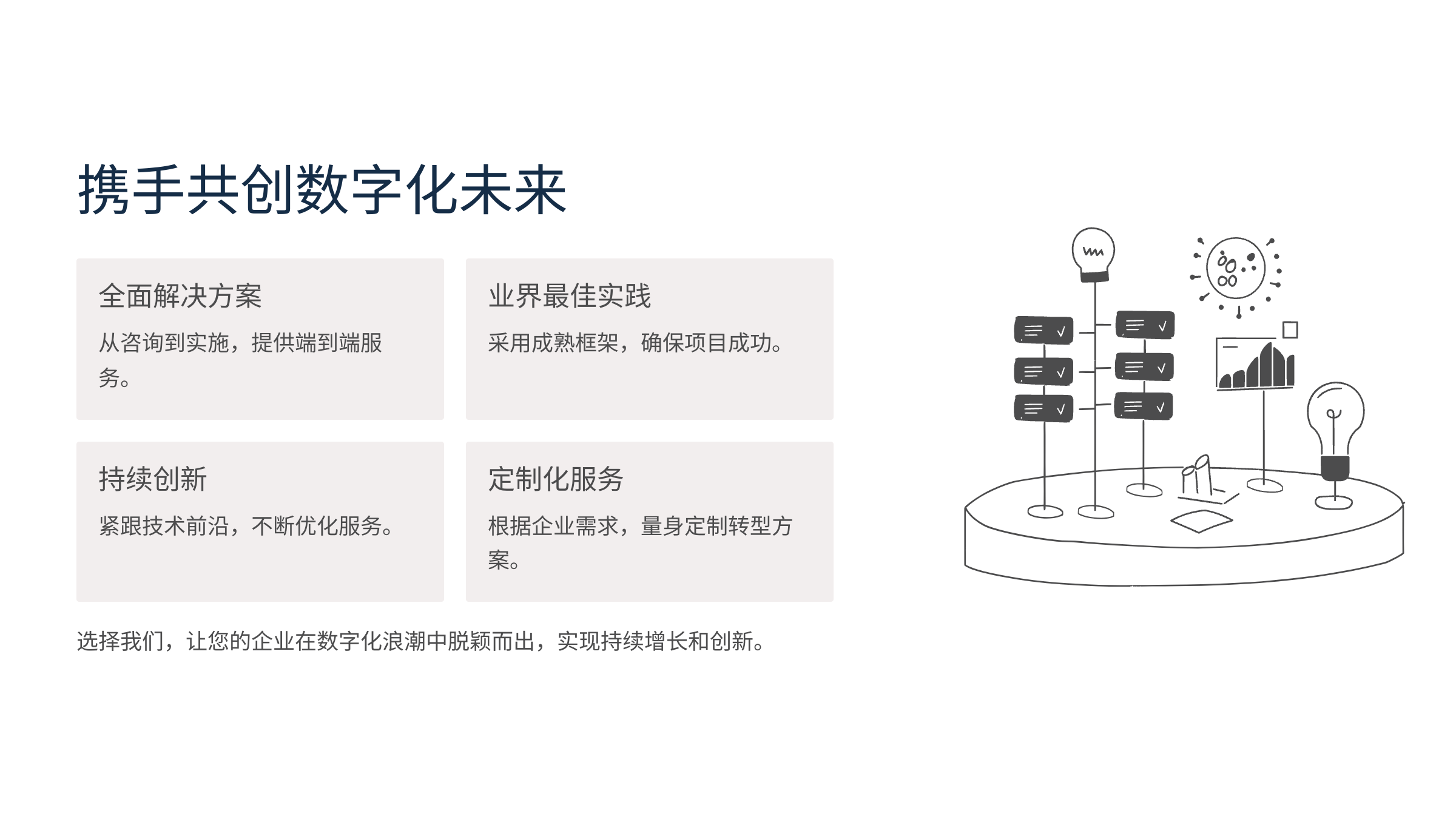 携手共创数字化未来

全面解决方案

从咨询到实施，提供端到端服务。

业界最佳实践

采用成熟框架，确保项目成功。

持续创新

紧跟技术前沿，不断优化服务。

定制化服务

根据企业需求，量身定制转型方案。

选择我们，让您的企业在数字化浪潮中脱颖而出，实现持续增长和创新。